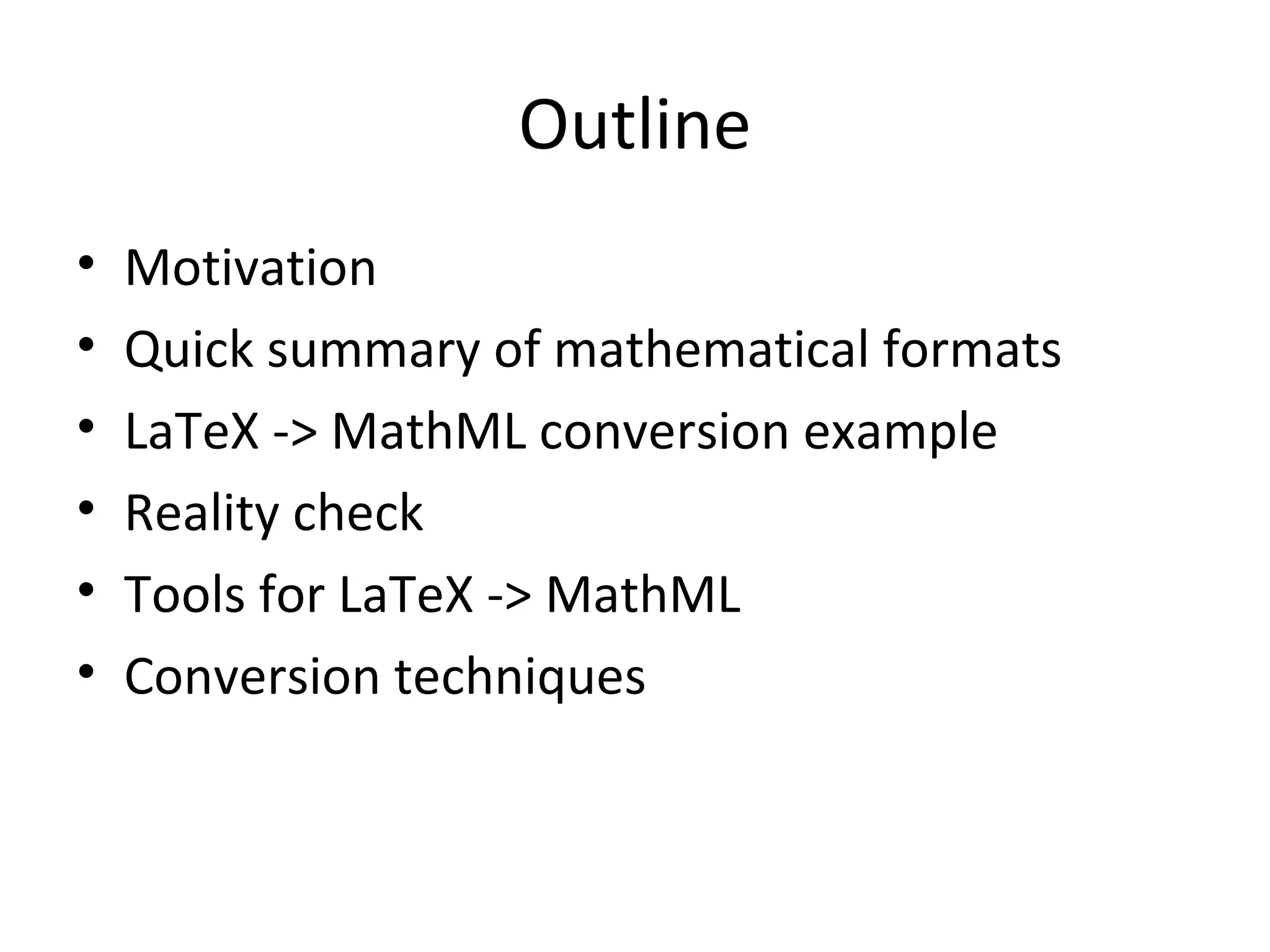 Outline

• Motivation
• Quick summary of mathematical formats
• LaTeX -> MathML conversion example
• Reality check
• Tools for LaTeX -> MathML
• Conversion techniques